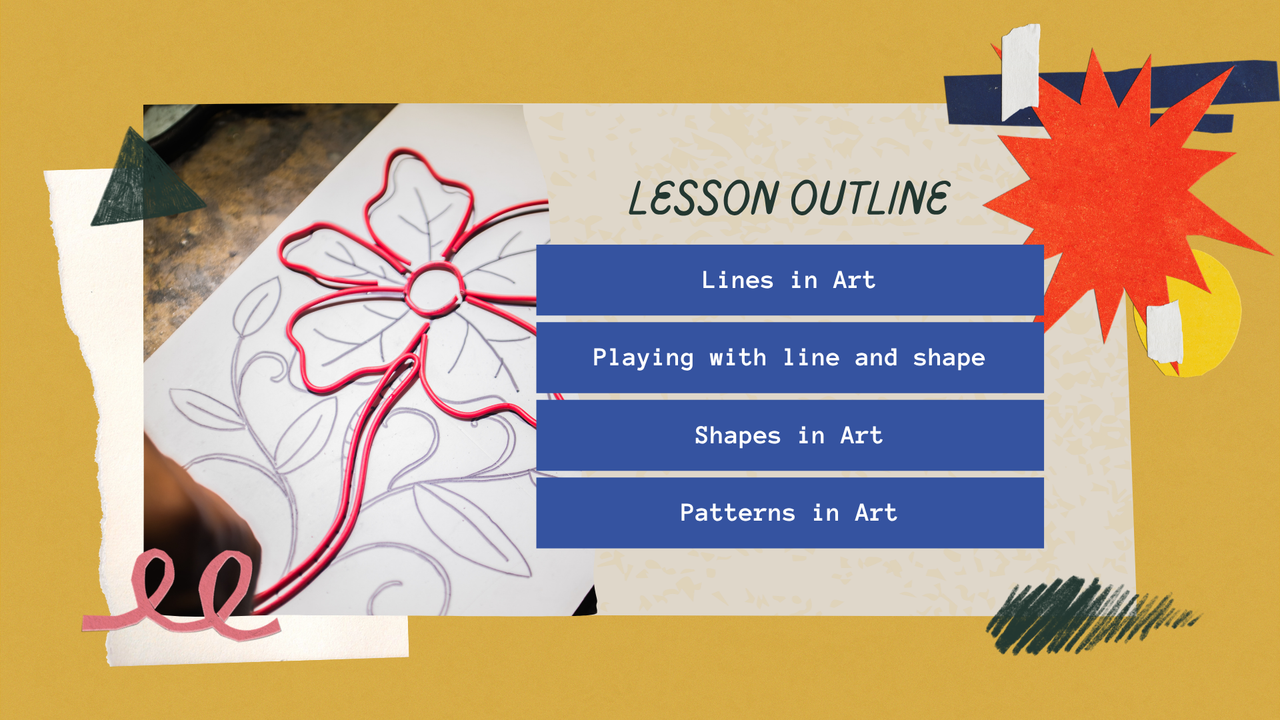 LESSON OUTLINE

Lines in Art

Playing with line and shape

Shapes in Art

Patterns in Art